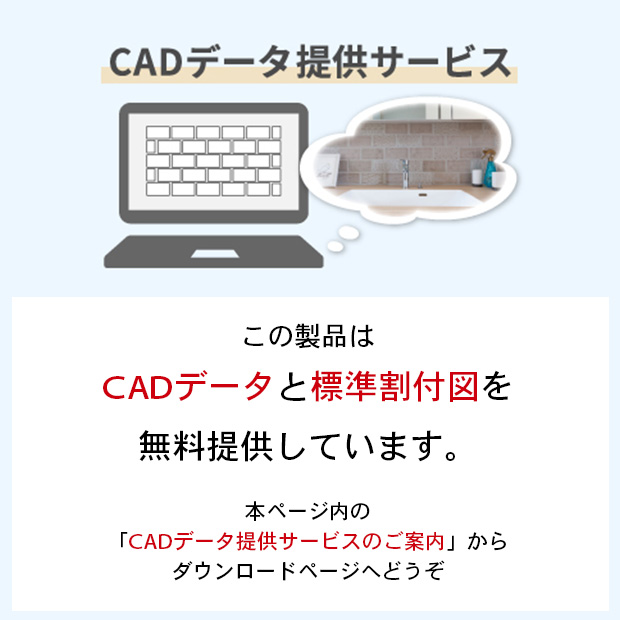 CADデータ提供サービス

この製品は
CADデータと標準割付図を
無料提供しています。

本ページ内の
「CADデータ提供サービスのご案内」から
ダウンロードページへどうぞ